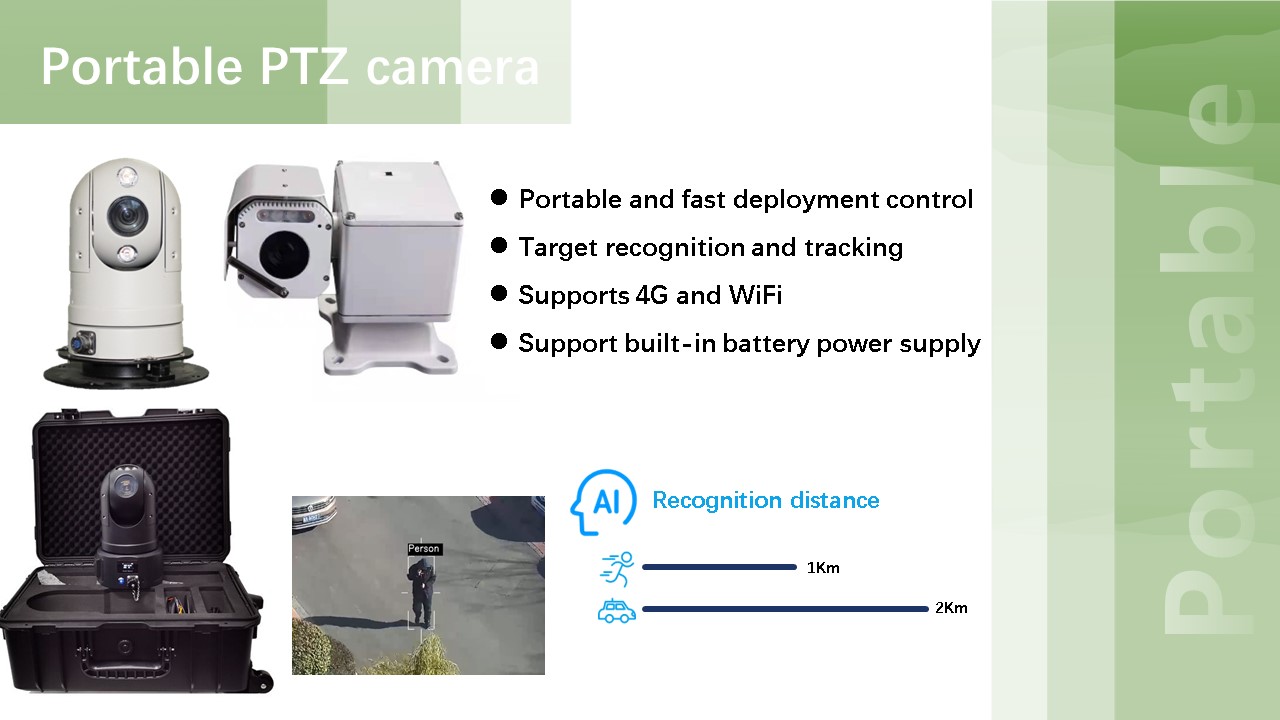 Portable PTZ camera

● Portable and fast deployment control
● Target recognition and tracking
● Supports 4G and WiFi
● Support built-in battery power supply

Person

AI Recognition distance

1Km

2Km

Portable